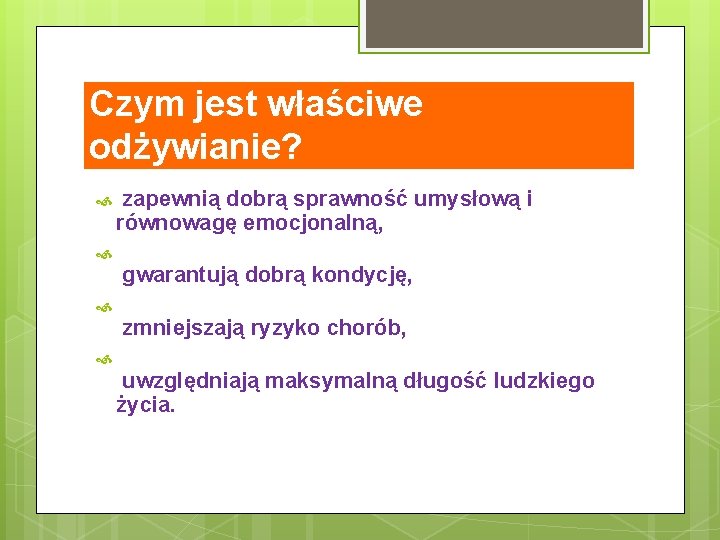 Czym jest właściwe odżywianie?

zapewnią dobrą sprawność umysłową i równowagę emocjonalną,

gwarantują dobrą kondycję,

zmniejszają ryzyko chorób,

uwzględniają maksymalną długość ludzkiego życia.